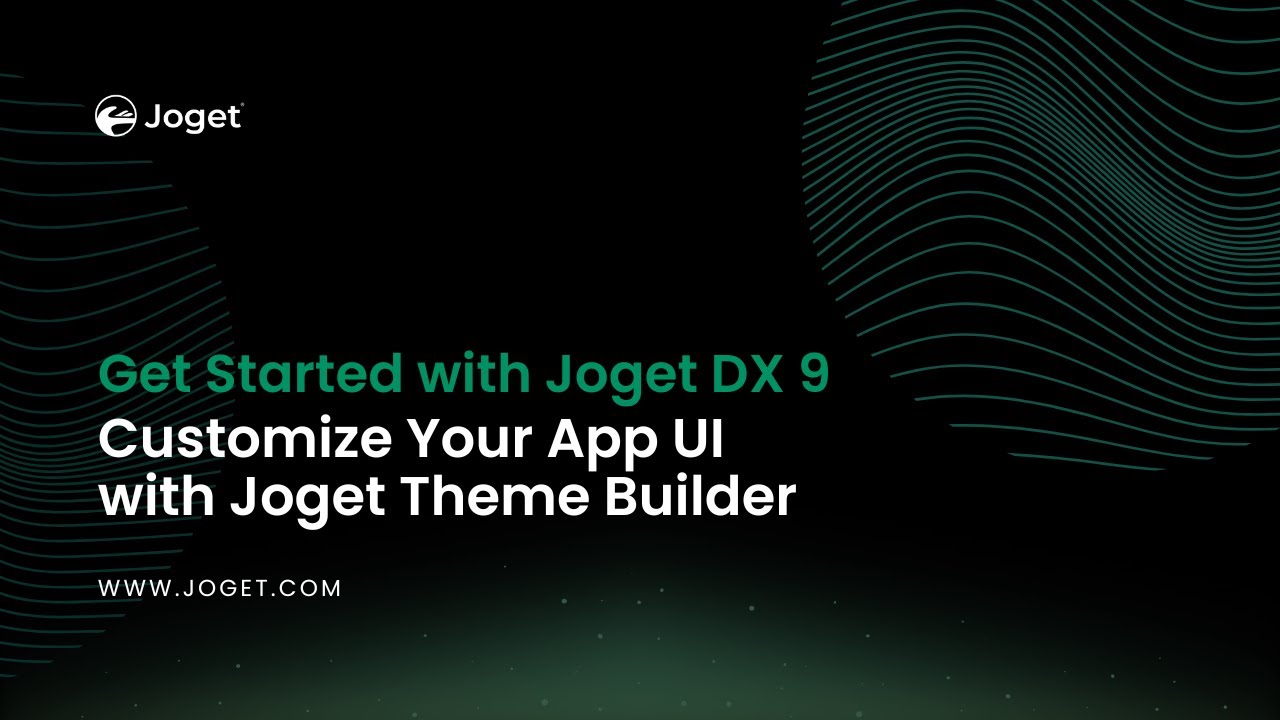 Joget

Get Started with Joget DX 9

Customize Your App UI with Joget Theme Builder

WWW.JOGET.COM